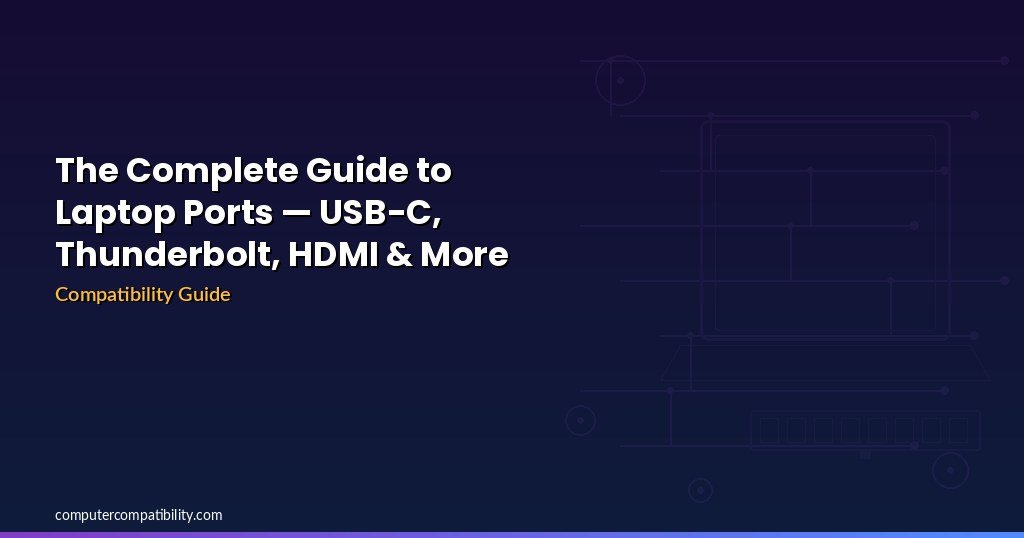 The Complete Guide to Laptop Ports — USB-C, Thunderbolt, HDMI & More

Compatibility Guide

computercompatibility.com